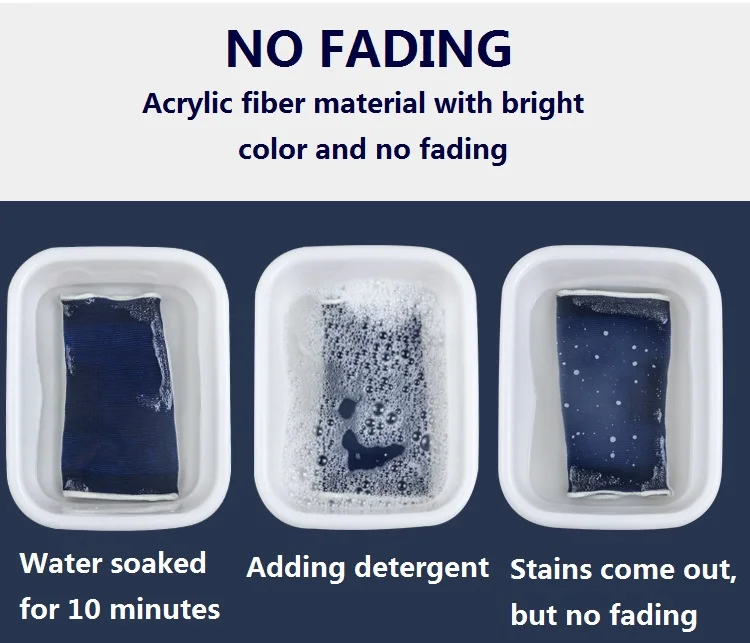 NO FADING
Acrylic fiber material with bright color and no fading

Water soaked for 10 minutes

Adding detergent

Stains come out, but no fading